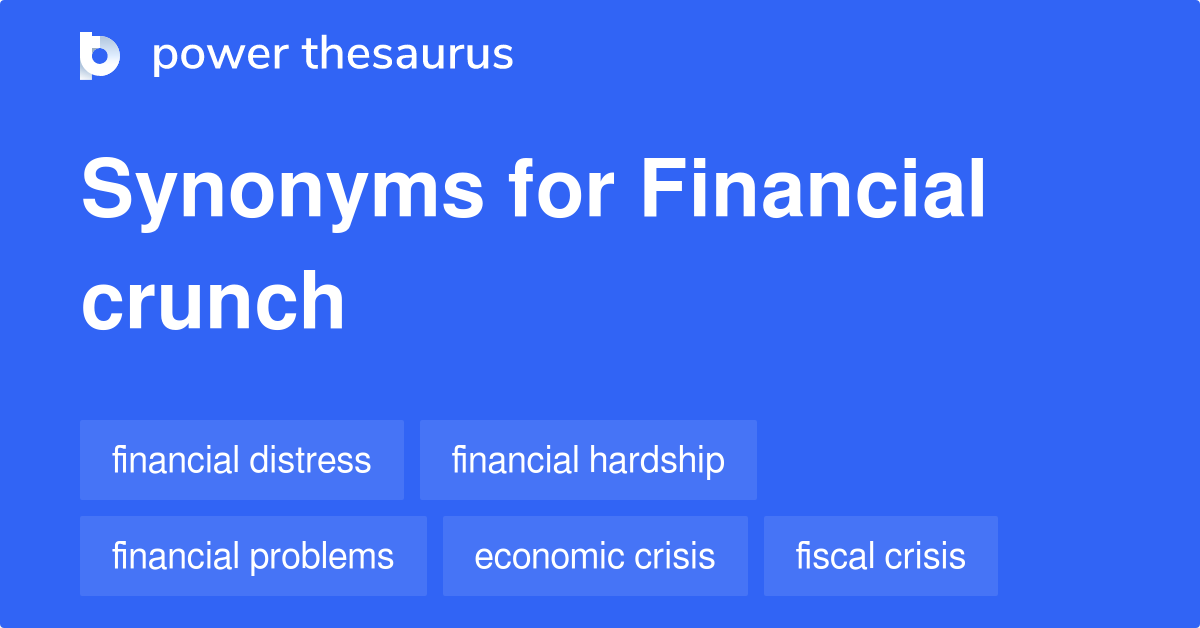 power thesaurus

Synonyms for Financial crunch

financial distress
financial hardship
financial problems
economic crisis
fiscal crisis